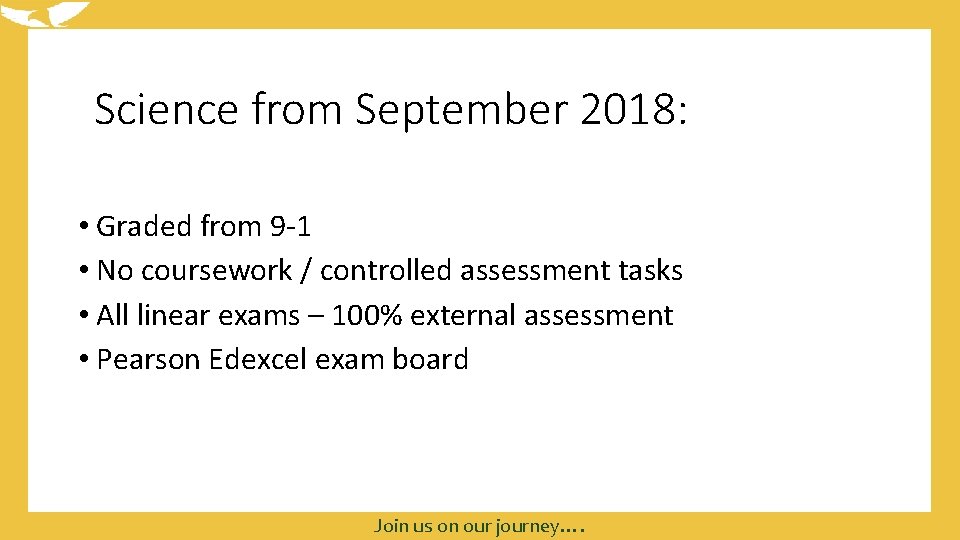 Science from September 2018:

• Graded from 9-1
• No coursework / controlled assessment tasks
• All linear exams – 100% external assessment
• Pearson Edexcel exam board

Join us on our journey….